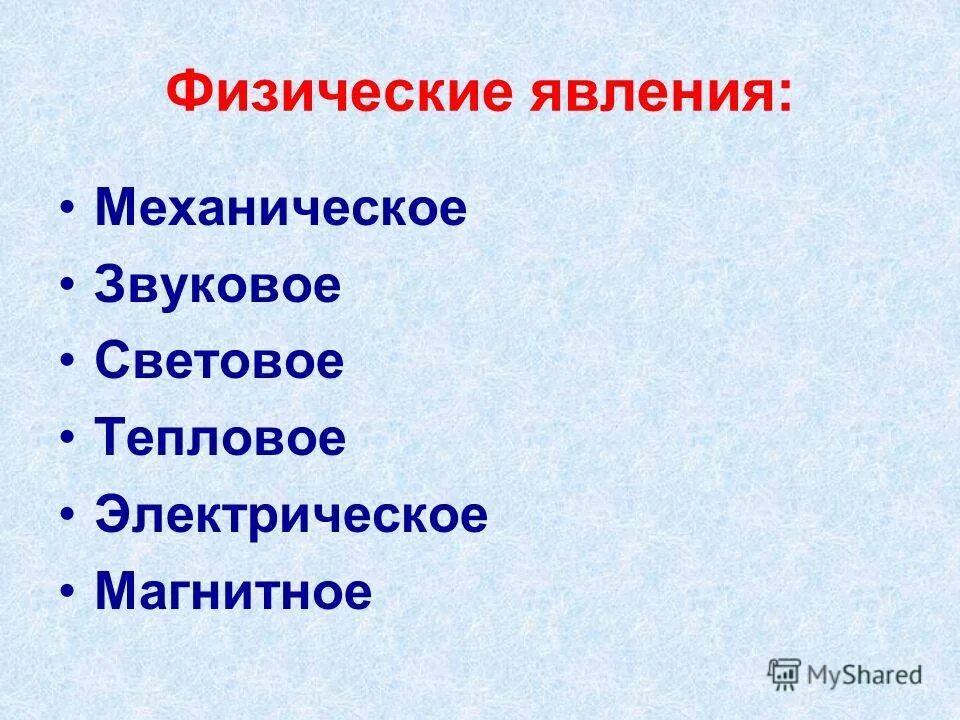 Физические явления:

• Механическое
• Звуковое
• Световое
• Тепловое
• Электрическое
• Магнитное

MyShared